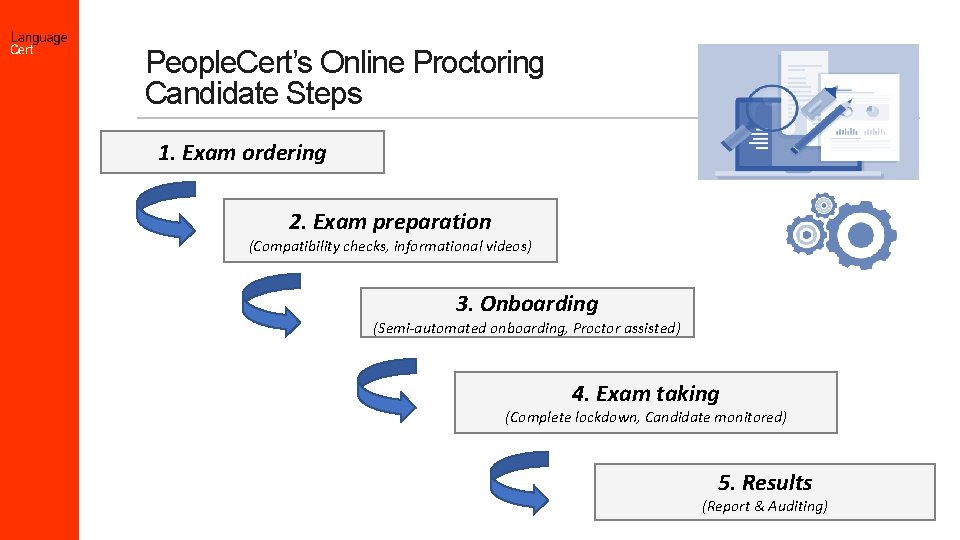 Language Cert

PeopleCert's Online Proctoring Candidate Steps

1. Exam ordering

2. Exam preparation
(Compatibility checks, informational videos)

3. Onboarding
(Semi-automated onboarding, Proctor assisted)

4. Exam taking
(Complete lockdown, Candidate monitored)

5. Results
(Report & Auditing)